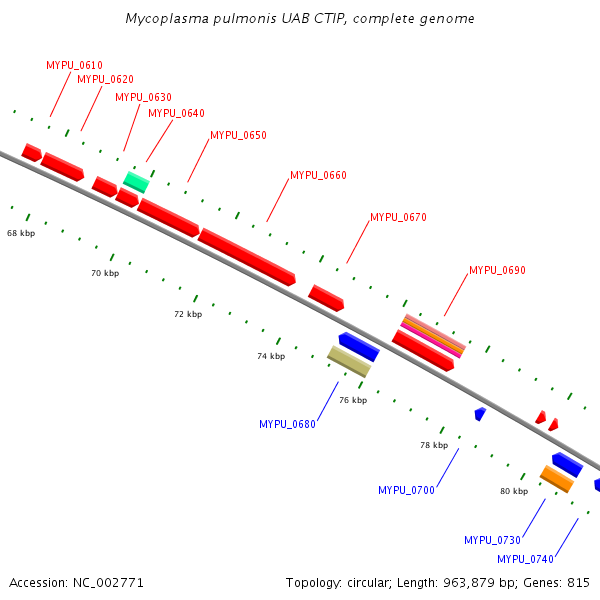 Mycoplasma pulmonis UAB CTIP, complete genome

MYPU_0610
MYPU_0620
MYPU_0630
MYPU_0640
MYPU_0650
MYPU_0660
MYPU_0670
MYPU_0690

68 kbp
70 kbp
72 kbp
74 kbp
76 kbp
78 kbp
80 kbp

MYPU_0680
MYPU_0700
MYPU_0730
MYPU_0740

Accession: NC_002771

Topology: circular; Length: 963,879 bp; Genes: 815